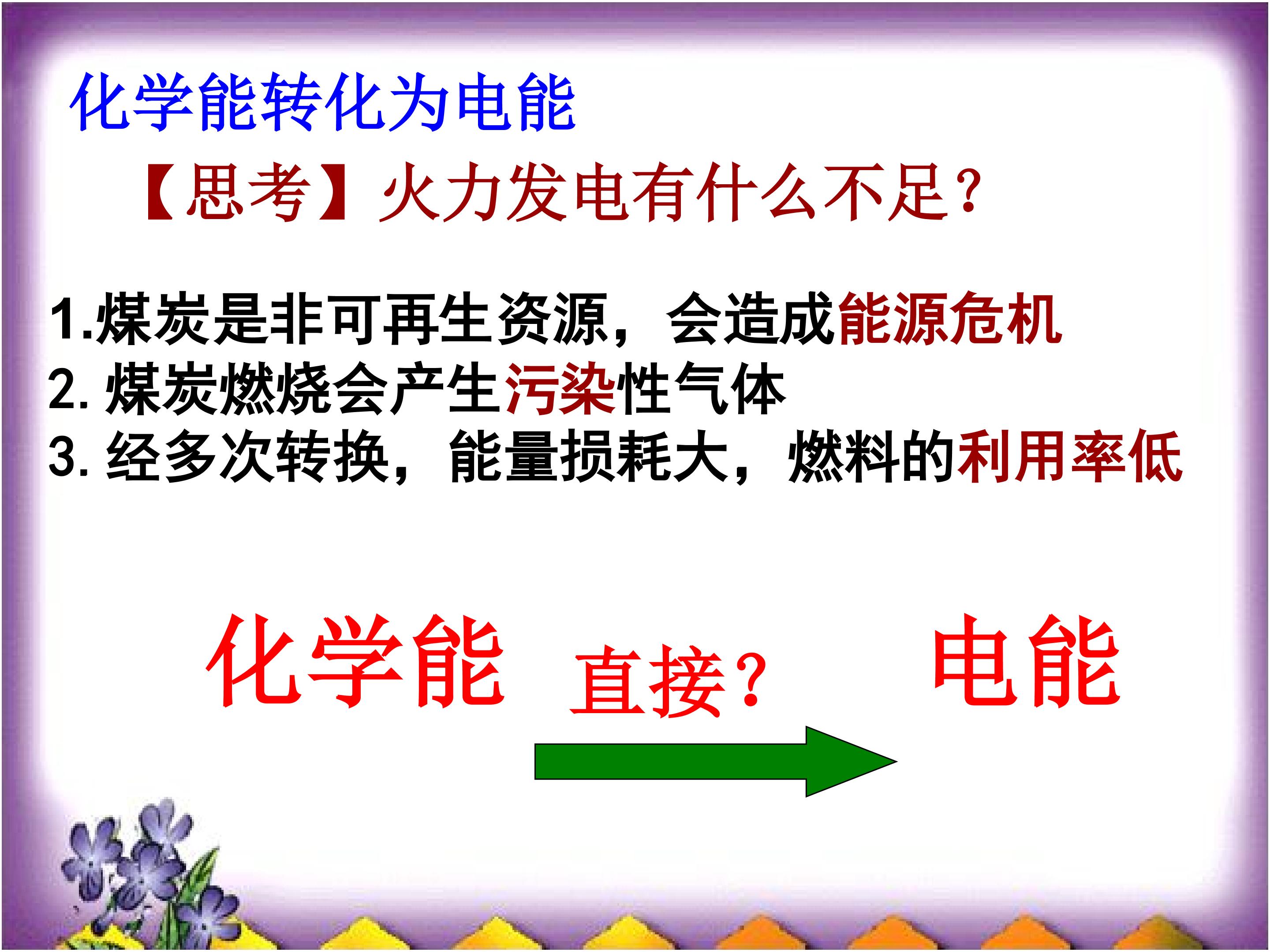 化学能转化为电能

【思考】火力发电有什么不足？

1.煤炭是非可再生资源，会造成能源危机
2. 煤炭燃烧会产生污染性气体
3. 经多次转换，能量损耗大，燃料的利用率低

化学能 直接？ 电能